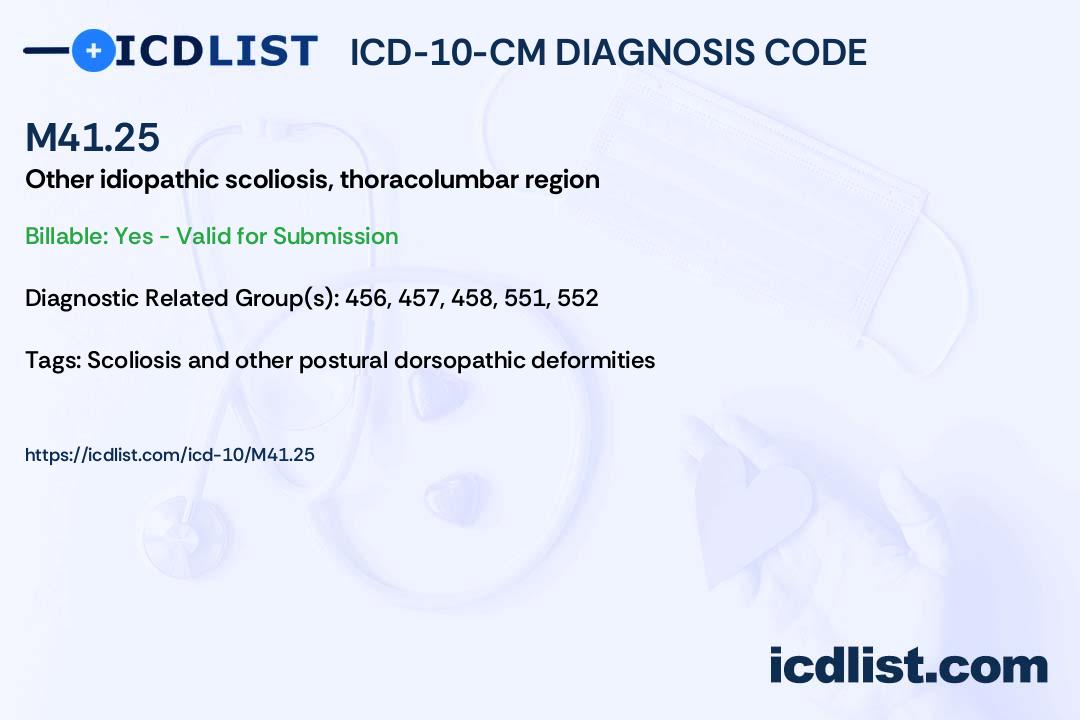 ICDLIST ICD-10-CM DIAGNOSIS CODE

M41.25

Other idiopathic scoliosis, thoracolumbar region

Billable: Yes - Valid for Submission

Diagnostic Related Group(s): 456, 457, 458, 551, 552

Tags: Scoliosis and other postural dorsopathic deformities

https://icdlist.com/icd-10/M41.25

icdlist.com